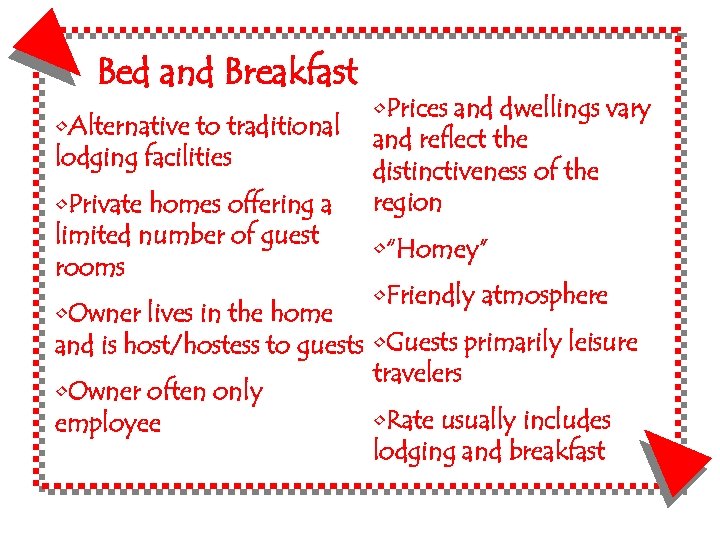 Bed and Breakfast

◇Alternative to traditional lodging facilities

◇Private homes offering a limited number of guest rooms

◇Owner lives in the home and is host/hostess to guests

◇Owner often only employee

◇Prices and dwellings vary and reflect the distinctiveness of the region

◇"Homey"

◇Friendly atmosphere

◇Guests primarily leisure travelers

◇Rate usually includes lodging and breakfast